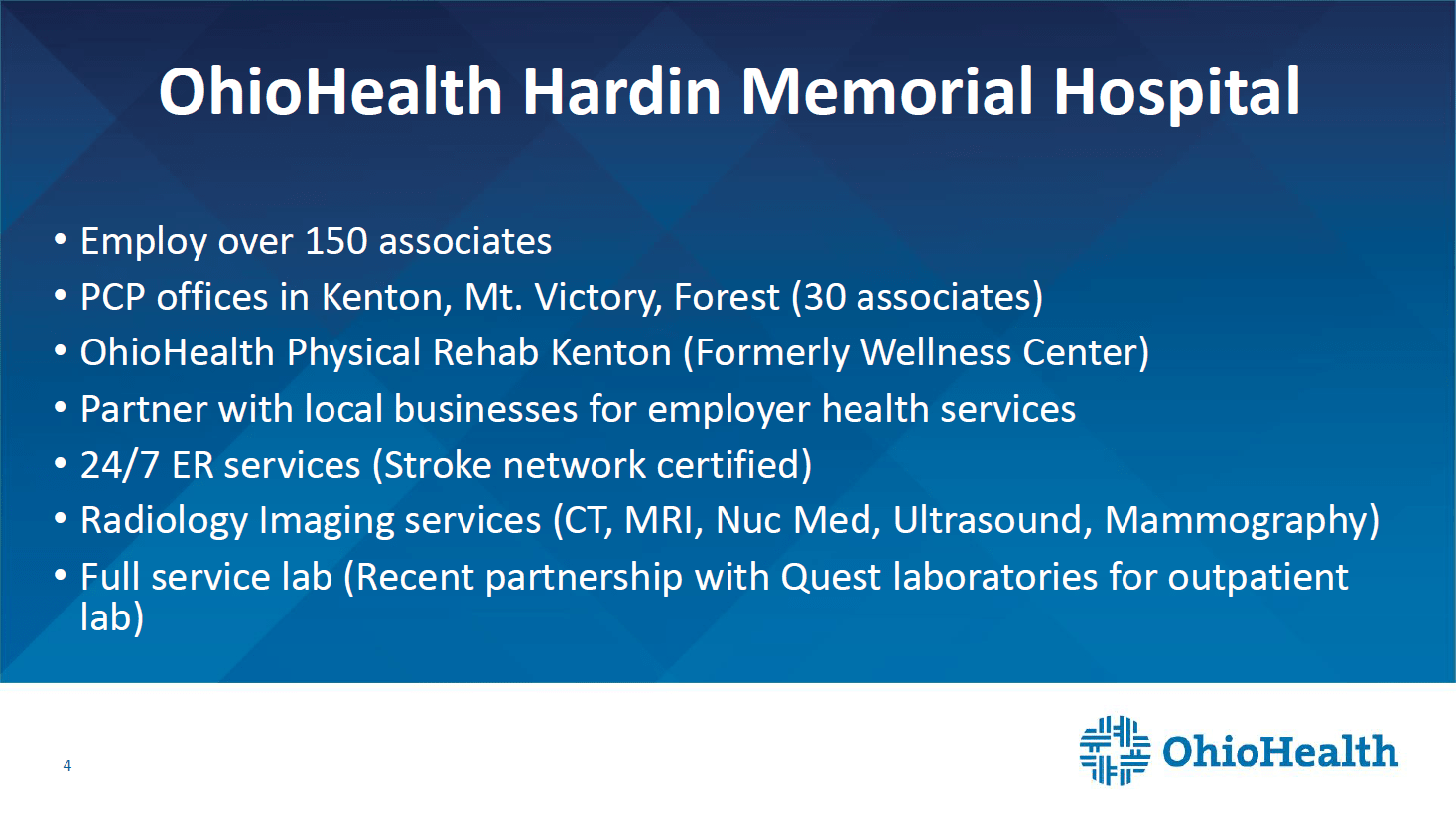 OhioHealth Hardin Memorial Hospital

• Employ over 150 associates
• PCP offices in Kenton, Mt. Victory, Forest (30 associates)
• OhioHealth Physical Rehab Kenton (Formerly Wellness Center)
• Partner with local businesses for employer health services
• 24/7 ER services (Stroke network certified)
• Radiology Imaging services (CT, MRI, Nuc Med, Ultrasound, Mammography)
• Full service lab (Recent partnership with Quest laboratories for outpatient lab)

4

OhioHealth